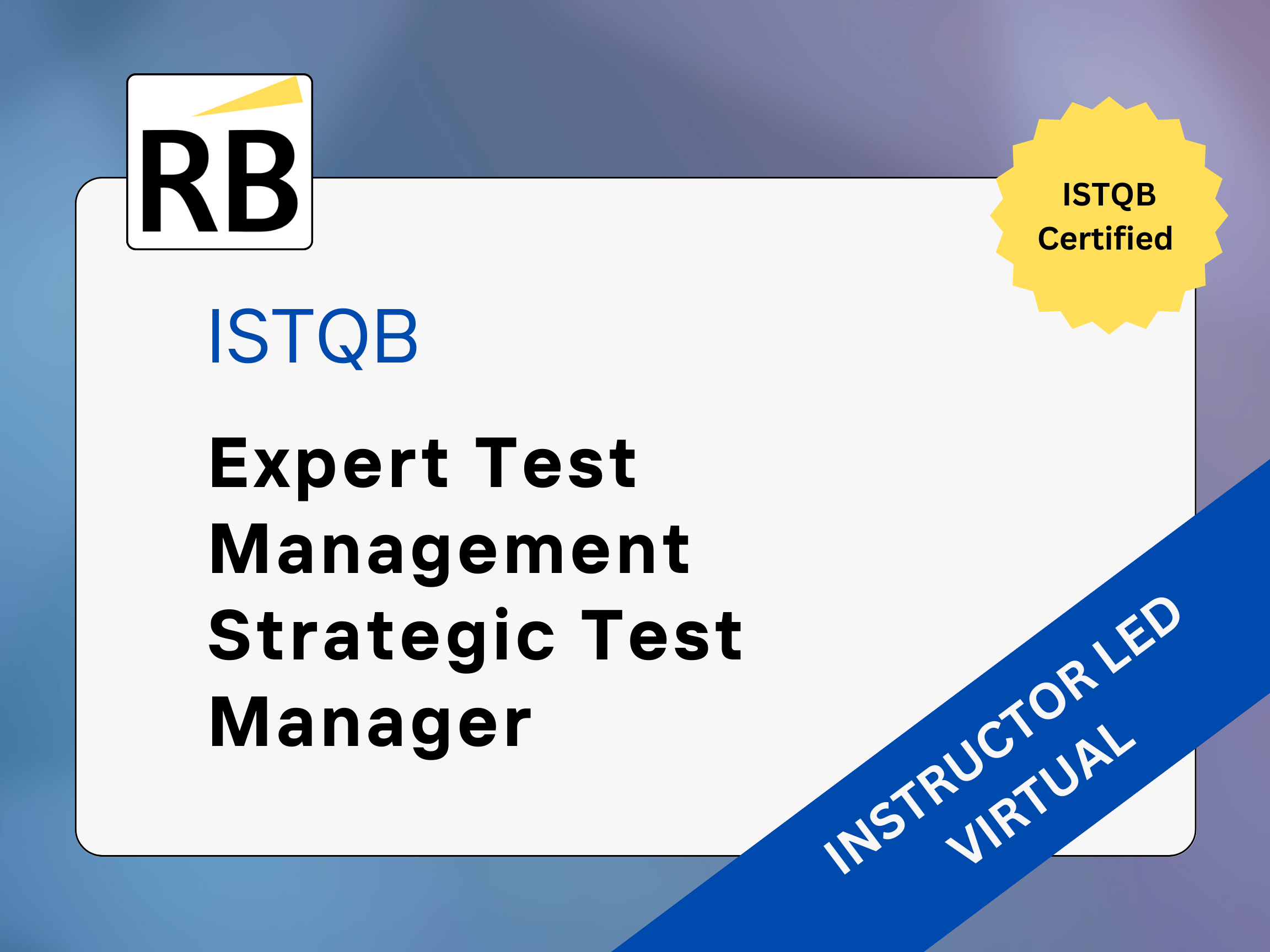 RB

ISTQB Certified

ISTQB

Expert Test Management Strategic Test Manager

INSTRUCTOR LED VIRTUAL